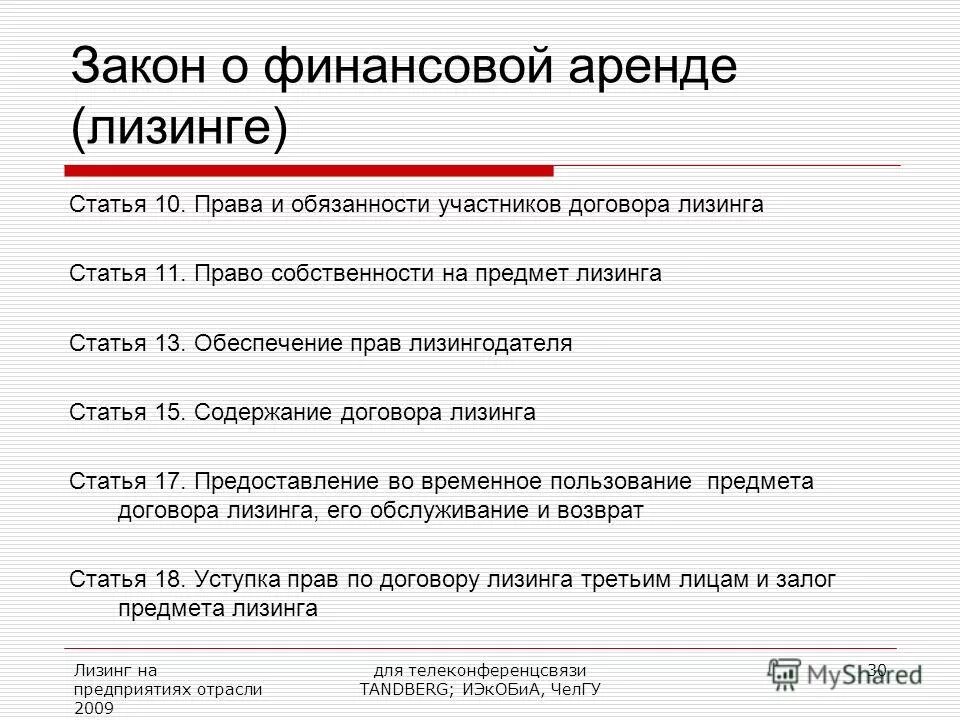 Закон о финансовой аренде (лизинге)

Статья 10. Права и обязанности участников договора лизинга

Статья 11. Право собственности на предмет лизинга

Статья 13. Обеспечение прав лизингодателя

Статья 15. Содержание договора лизинга

Статья 17. Предоставление во временное пользование предмета договора лизинга, его обслуживание и возврат

Статья 18. Уступка прав по договору лизинга третьим лицам и залог предмета лизинга

Лизинг на предприятиях отрасли 2009

для телеконференцсвязи TANDBERG; ИЭкОБиА, ЧелГУ

30

MyShared